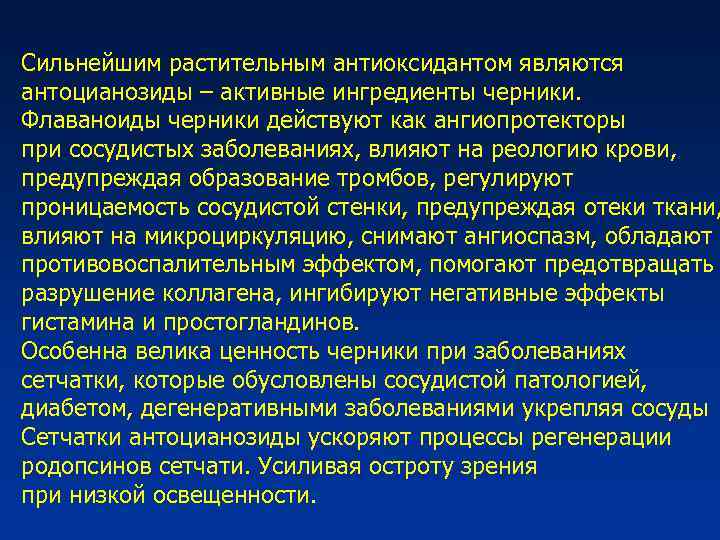 Сильнейшим растительным антиоксидантом являются антоцианозиды – активные ингредиенты черники.
Флаваноиды черники действуют как ангиопротекторы при сосудистых заболеваниях, влияют на реологию крови, предупреждая образование тромбов, регулируют проницаемость сосудистой стенки, предупреждая отеки ткани, влияют на микроциркуляцию, снимают ангиоспазм, обладают противовоспалительным эффектом, помогают предотвращать разрушение коллагена, ингибируют негативные эффекты гистамина и простогландинов.
Особенна велика ценность черники при заболеваниях сетчатки, которые обусловлены сосудистой патологией, диабетом, дегенеративными заболеваниями укрепляя сосуды Сетчатки антоцианозиды ускоряют процессы регенерации родопсинов сетчати. Усиливая остроту зрения при низкой освещенности.